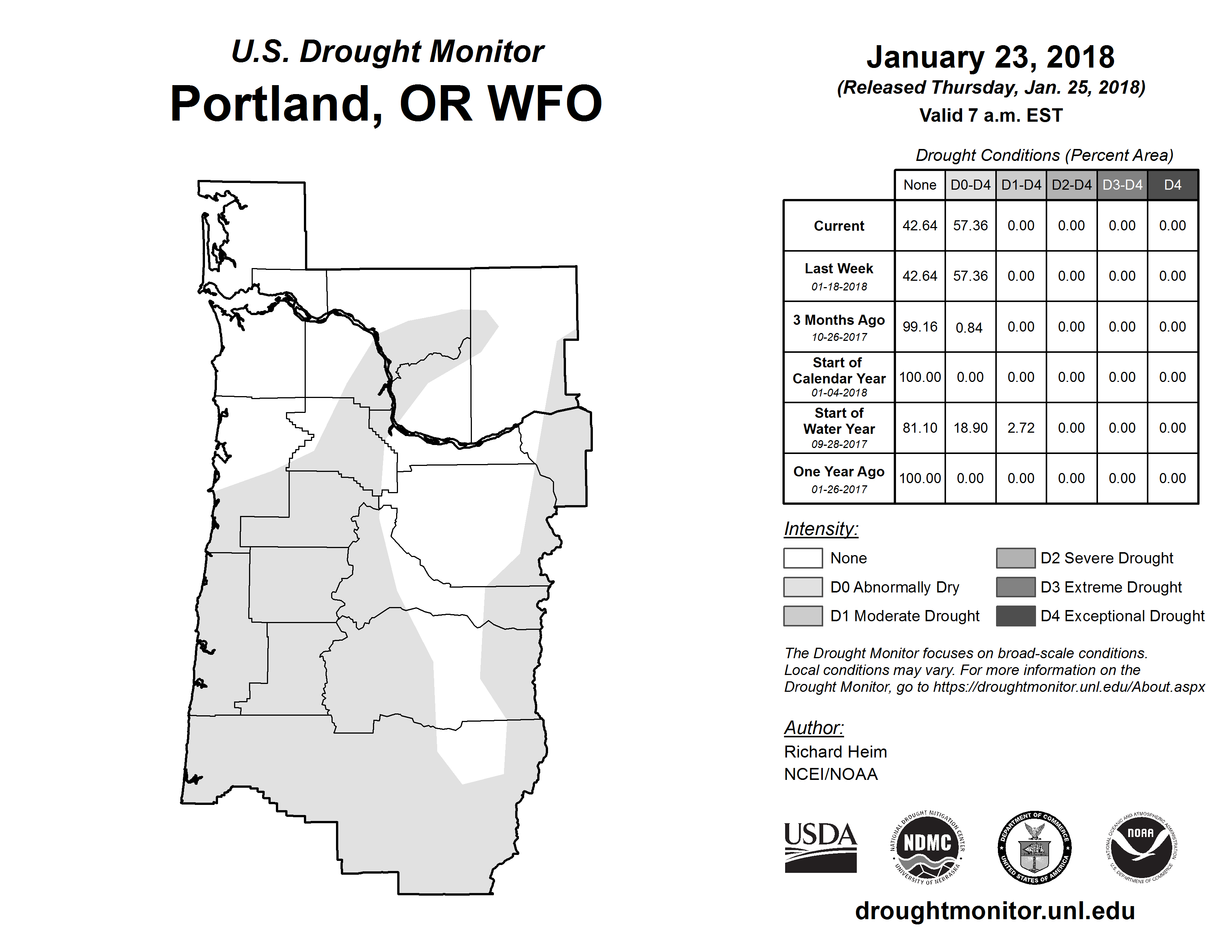 U.S. Drought Monitor
Portland, OR WFO

January 23, 2018
(Released Thursday, Jan. 25, 2018)
Valid 7 a.m. EST

Drought Conditions (Percent Area)

| | None | D0-D4 | D1-D4 | D2-D4 | D3-D4 | D4 |
|---|---|---|---|---|---|---|
| Current | 42.64 | 57.36 | 0.00 | 0.00 | 0.00 | 0.00 |
| Last Week 01-18-2018 | 42.64 | 57.36 | 0.00 | 0.00 | 0.00 | 0.00 |
| 3 Months Ago 10-26-2017 | 99.16 | 0.84 | 0.00 | 0.00 | 0.00 | 0.00 |
| Start of Calendar Year 01-04-2018 | 100.00 | 0.00 | 0.00 | 0.00 | 0.00 | 0.00 |
| Start of Water Year 09-28-2017 | 81.10 | 18.90 | 2.72 | 0.00 | 0.00 | 0.00 |
| One Year Ago 01-26-2017 | 100.00 | 0.00 | 0.00 | 0.00 | 0.00 | 0.00 |

Intensity:
None
D0 Abnormally Dry
D1 Moderate Drought
D2 Severe Drought
D3 Extreme Drought
D4 Exceptional Drought

The Drought Monitor focuses on broad-scale conditions. Local conditions may vary. For more information on the Drought Monitor, go to https://droughtmonitor.unl.edu/About.aspx

Author:
Richard Heim
NCEI/NOAA

USDA
NATIONAL DROUGHT MITIGATION CENTER NDMC UNIVERSITY OF NEBRASKA
DEPARTMENT OF COMMERCE UNITED STATES OF AMERICA
NATIONAL OCEANIC AND ATMOSPHERIC ADMINISTRATION NOAA U.S. DEPARTMENT OF COMMERCE

droughtmonitor.unl.edu